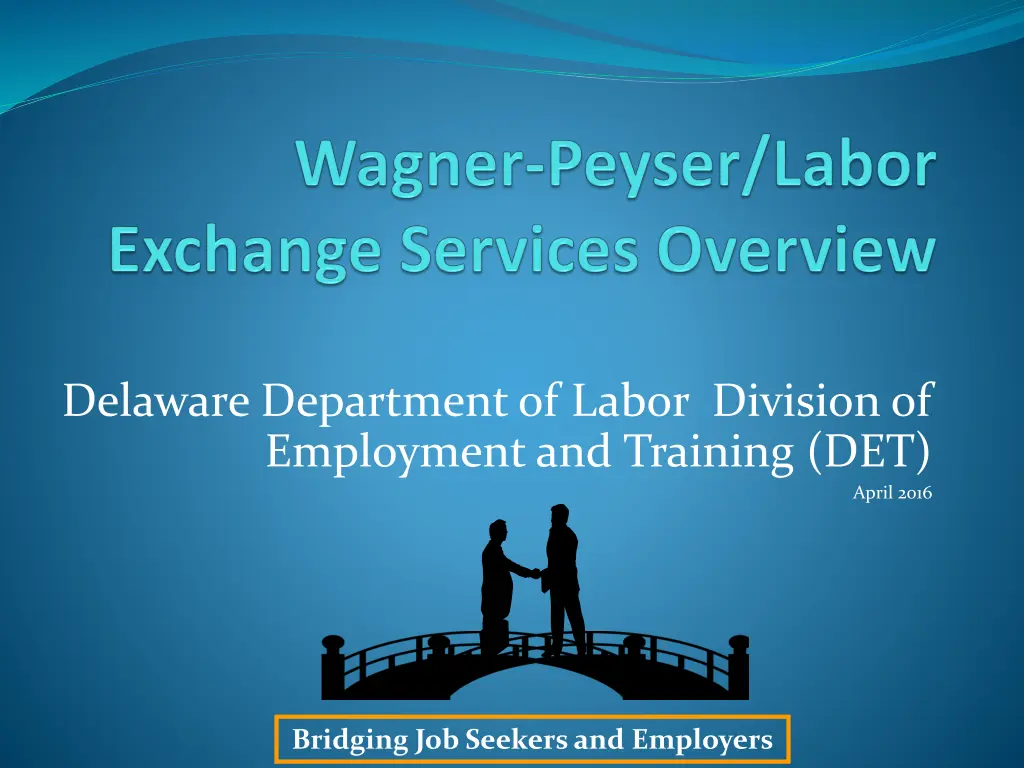 Wagner-Peyser/Labor Exchange Services Overview

Delaware Department of Labor Division of Employment and Training (DET)

April 2016

Bridging Job Seekers and Employers